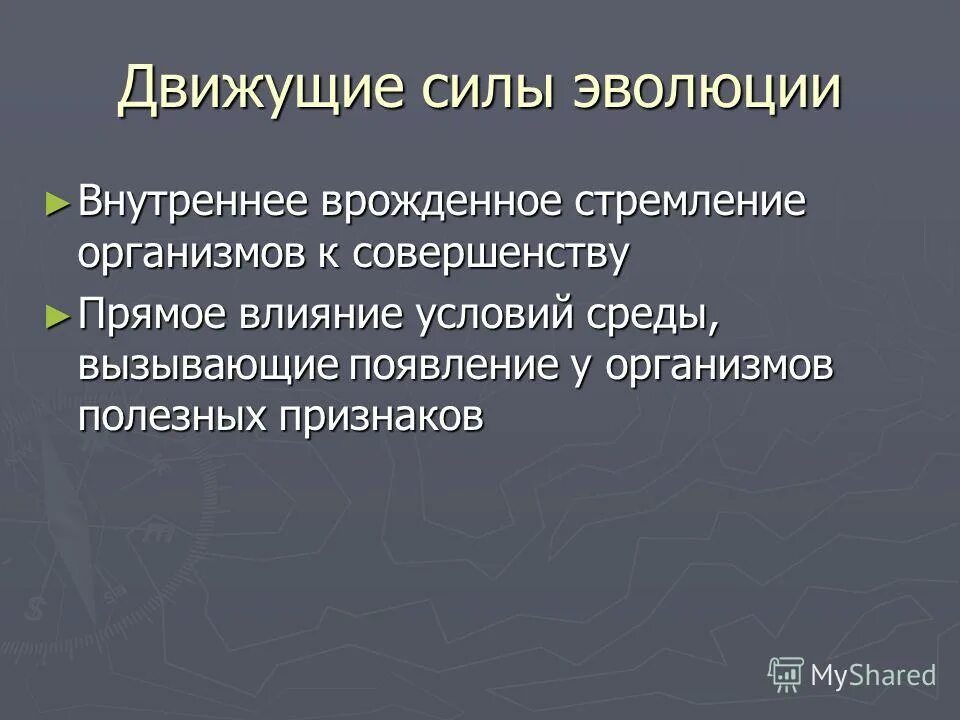 Движущие силы эволюции

► Внутреннее врожденное стремление организмов к совершенству

► Прямое влияние условий среды, вызывающие появление у организмов полезных признаков

MyShared